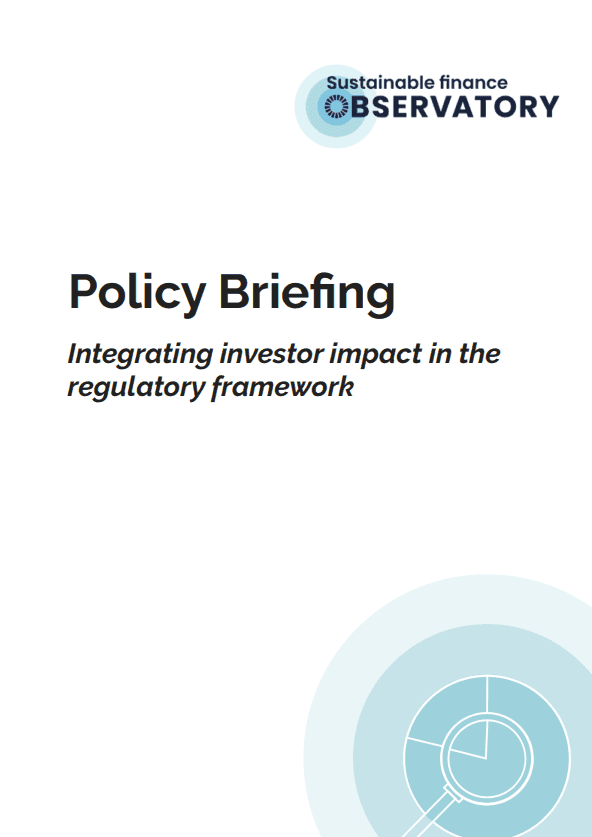 Sustainable finance
OBSERVATORY

Policy Briefing

Integrating investor impact in the regulatory framework